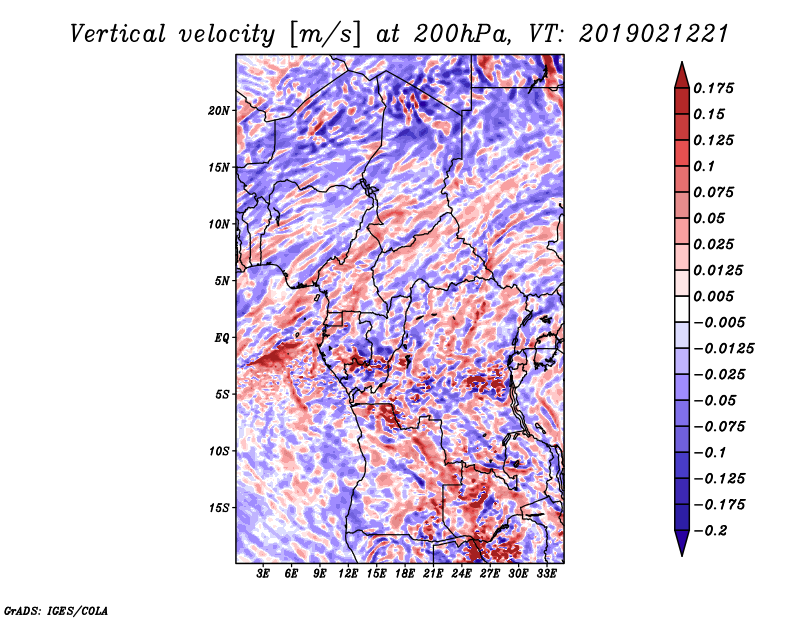 Vertical velocity [m/s] at 200hPa, VT: 2019021221

20N
15N
10N
5N
EQ
5S
10S
15S

3E 6E 9E 12E 15E 18E 21E 24E 27E 30E 33E

0.175
0.15
0.125
0.1
0.075
0.05
0.025
0.0125
0.005
−0.005
−0.0125
−0.025
−0.05
−0.075
−0.1
−0.125
−0.175
−0.2

GrADS: IGES/COLA